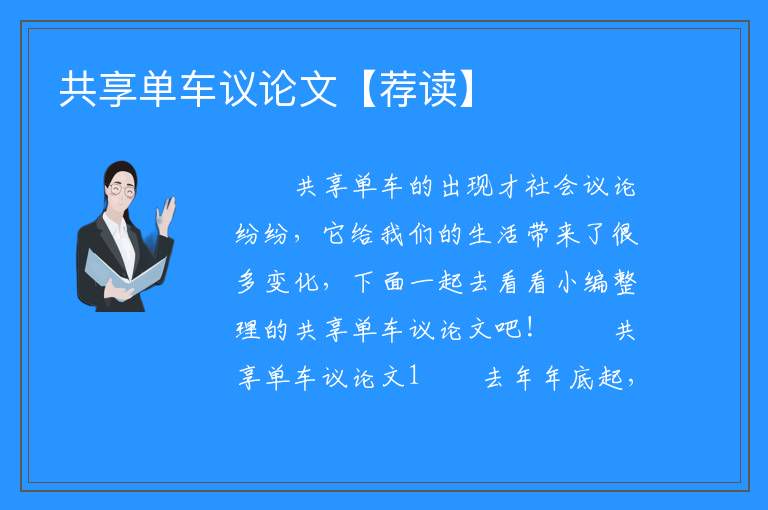 共享单车议论文【荐读】

共享单车的出现才社会议论纷纷，它给我们的生活带来了很多变化，下面一起去看看小编整理的共享单车议论文吧！ 共享单车议论文1 去年年底起，